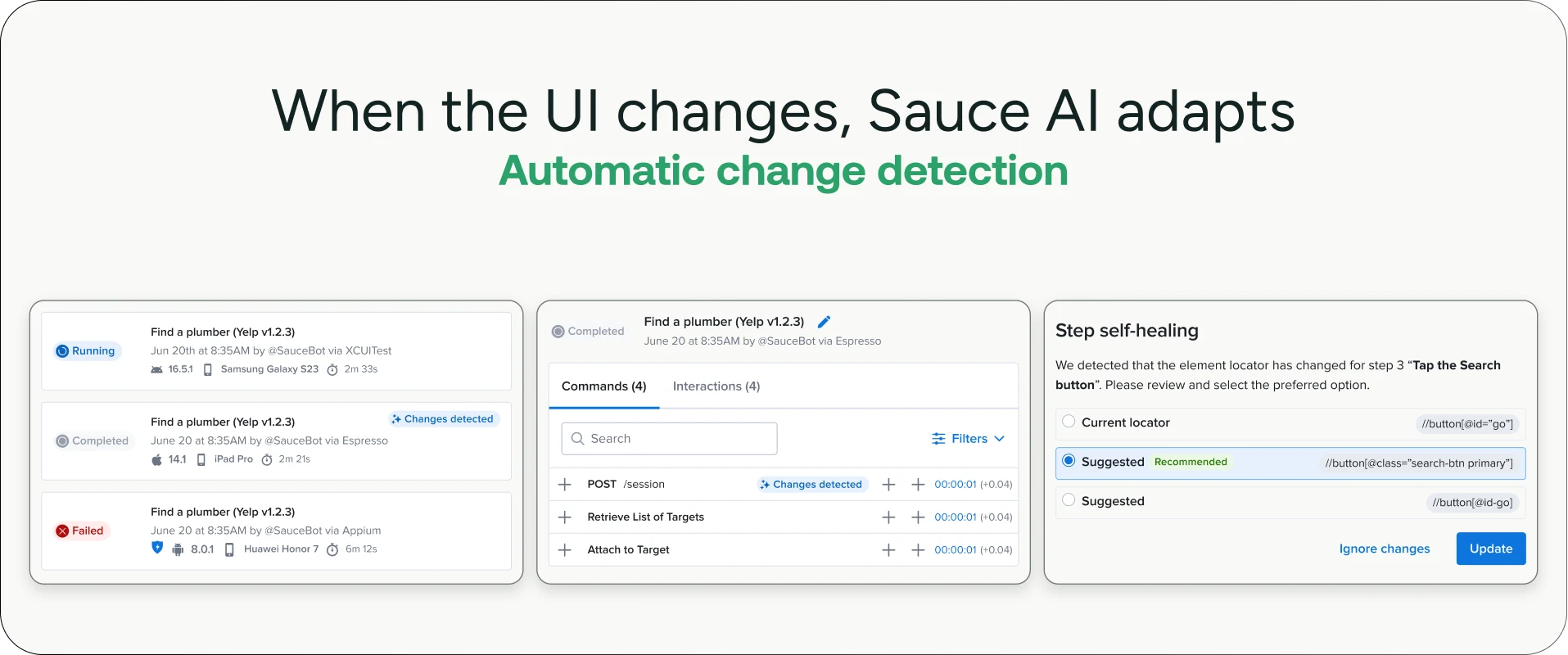 When the UI changes, Sauce AI adapts
Automatic change detection

Running
Find a plumber (Yelp v1.2.3)
Jun 20th at 8:35AM by @SauceBot via XCUITest
16.5.1 Samsung Galaxy S23 2m 33s

Completed
Find a plumber (Yelp v1.2.3)
Changes detected
June 20 at 8:35AM by @SauceBot via Espresso
14.1 iPad Pro 2m 21s

Failed
Find a plumber (Yelp v1.2.3)
June 20 at 8:35AM by @SauceBot via Appium
8.0.1 Huawei Honor 7 6m 12s

Completed
Find a plumber (Yelp v1.2.3)
June 20 at 8:35AM by @SauceBot via Espresso

Commands (4) Interactions (4)

Search
Filters

POST /session Changes detected 00:00:01 (+0.04)
Retrieve List of Targets 00:00:01 (+0.04)
Attach to Target 00:00:01 (+0.04)

Step self-healing

We detected that the element locator has changed for step 3 “Tap the Search button”. Please review and select the preferred option.

Current locator //button[@id="go"]
Suggested Recommended //button[@class="search-btn primary"]
Suggested //button[@id-go]

Ignore changes Update